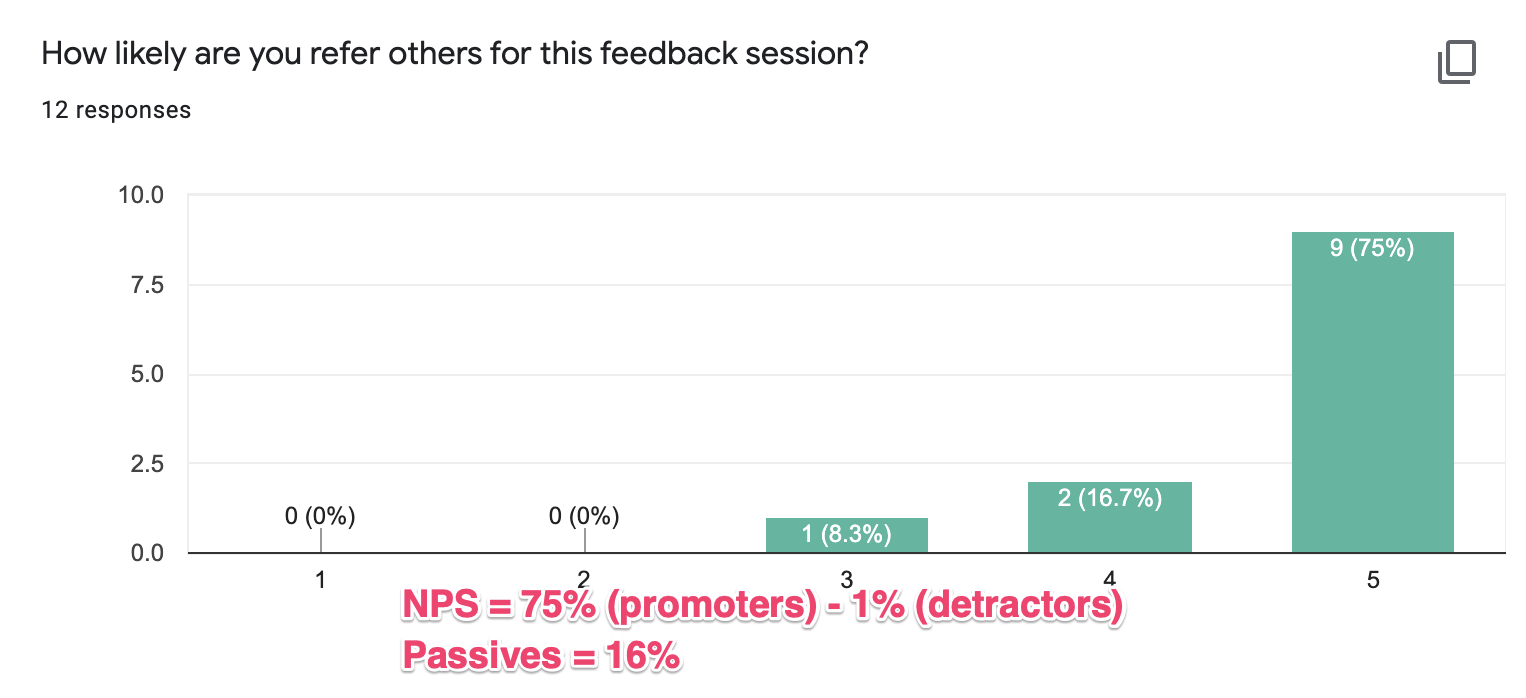 How likely are you refer others for this feedback session?

12 responses

10.0
7.5
5.0
2.5
0.0

0 (0%)
0 (0%)
1 (8.3%)
2 (16.7%)
9 (75%)

1
2
3
4
5

NPS = 75% (promoters) - 1% (detractors)
Passives = 16%